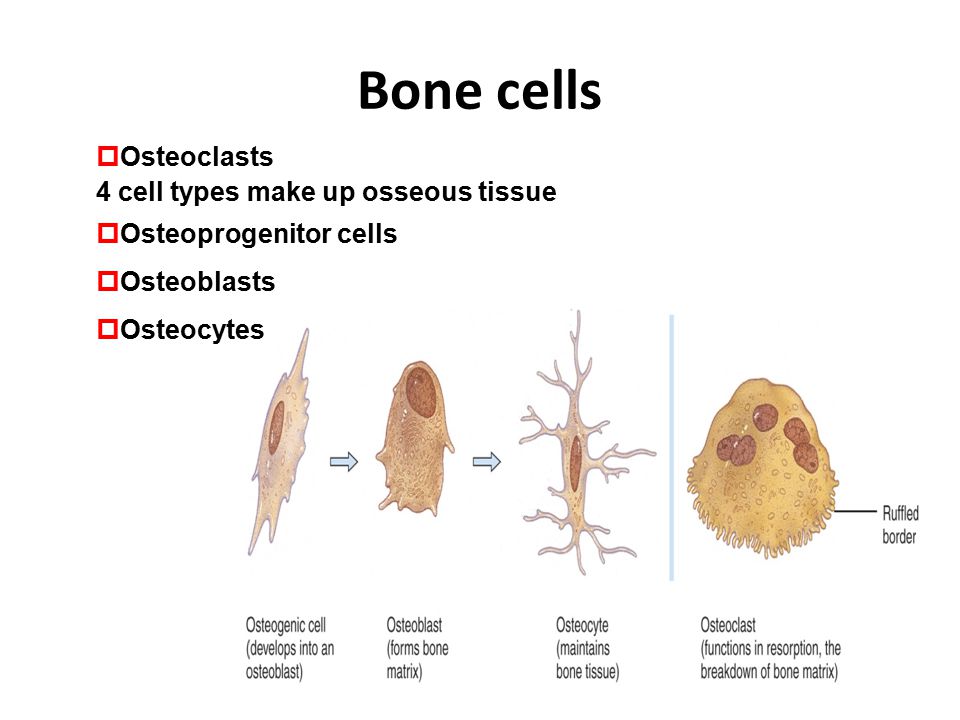 Bone cells

Osteoclasts
4 cell types make up osseous tissue

Osteoprogenitor cells

Osteoblasts

Osteocytes

Ruffled border

Osteogenic cell (develops into an osteoblast)

Osteoblast (forms bone matrix)

Osteocyte (maintains bone tissue)

Osteoclast (functions in resorption, the breakdown of bone matrix)